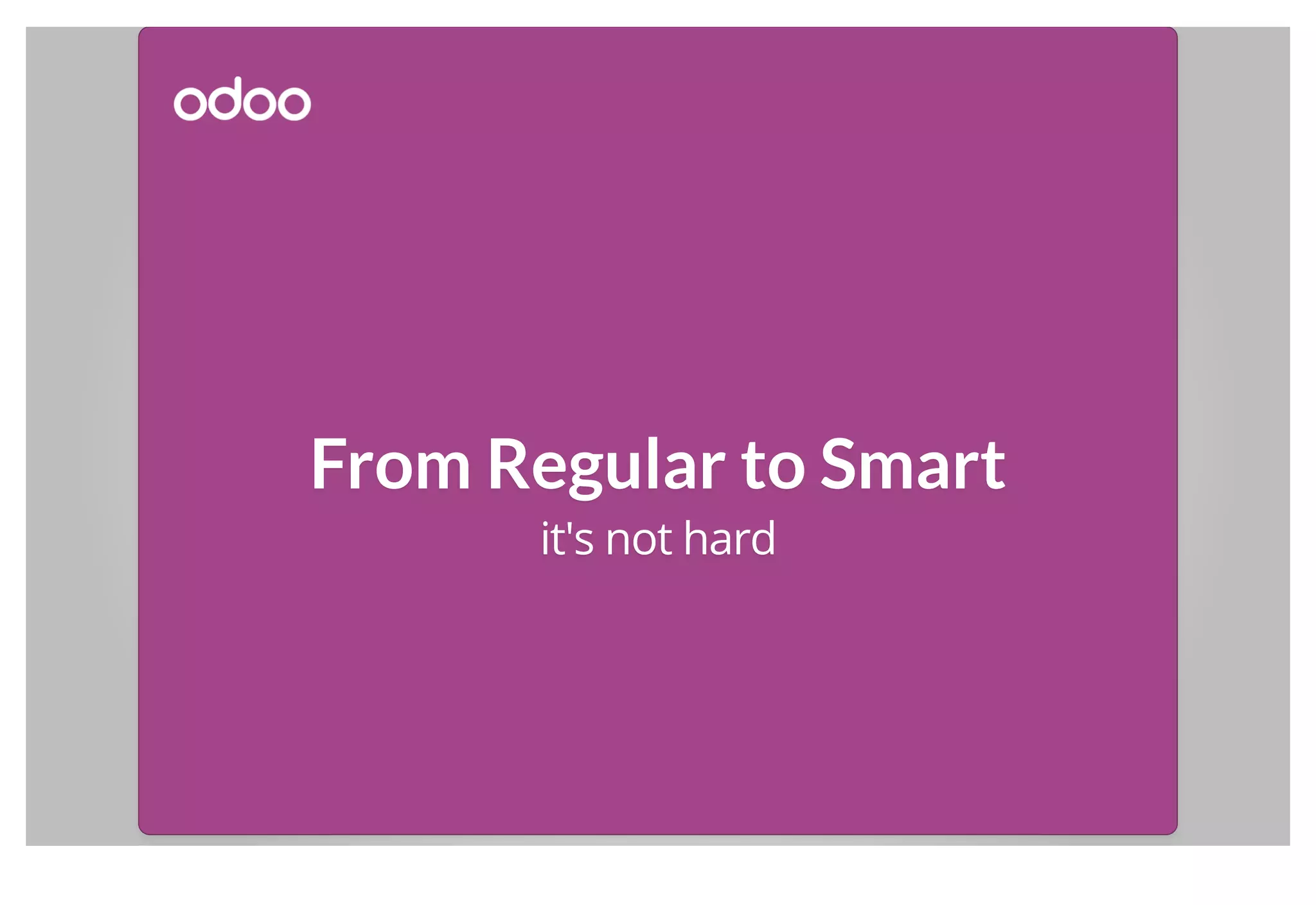 odoo

From Regular to Smart

it's not hard